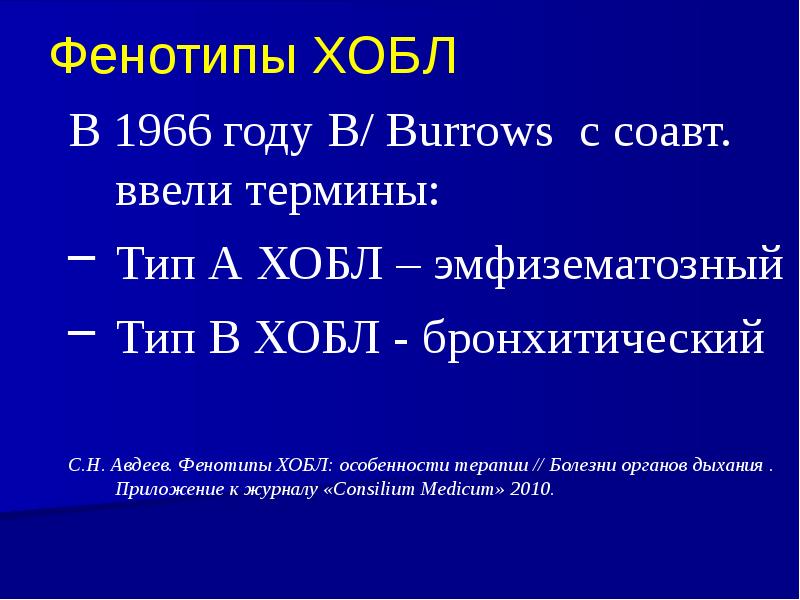 Фенотипы ХОБЛ

В 1966 году B/ Burrows с соавт. ввели термины:

– Тип А ХОБЛ – эмфизематозный

– Тип В ХОБЛ - бронхитический

С.Н. Авдеев. Фенотипы ХОБЛ: особенности терапии // Болезни органов дыхания . Приложение к журналу «Consilium Medicum» 2010.